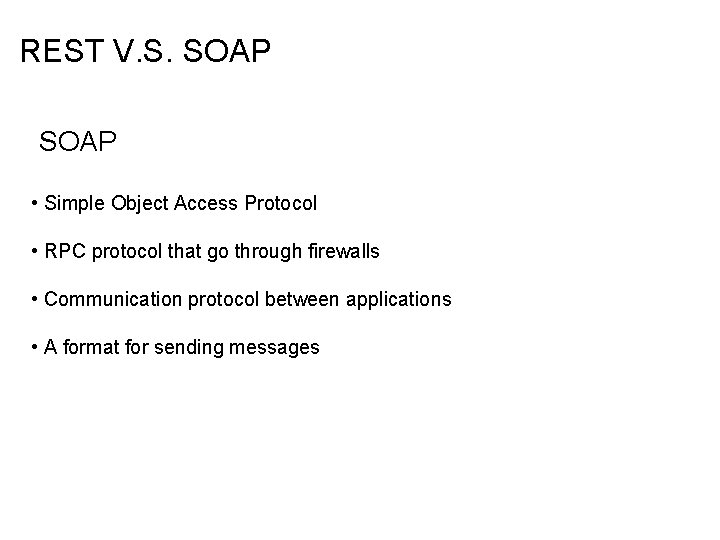 REST V.S. SOAP

SOAP

• Simple Object Access Protocol

• RPC protocol that go through firewalls

• Communication protocol between applications

• A format for sending messages